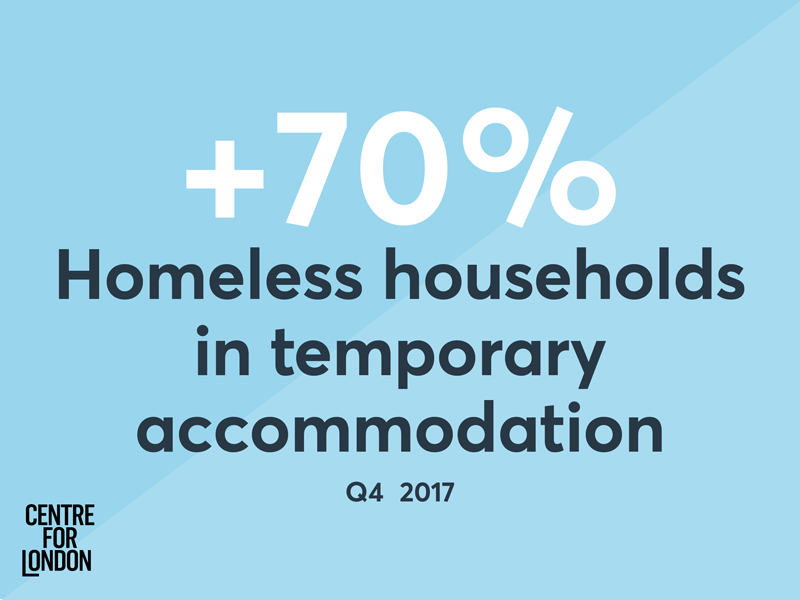 +70%
Homeless households in temporary accommodation

Q4 2017

CENTRE FOR LONDON